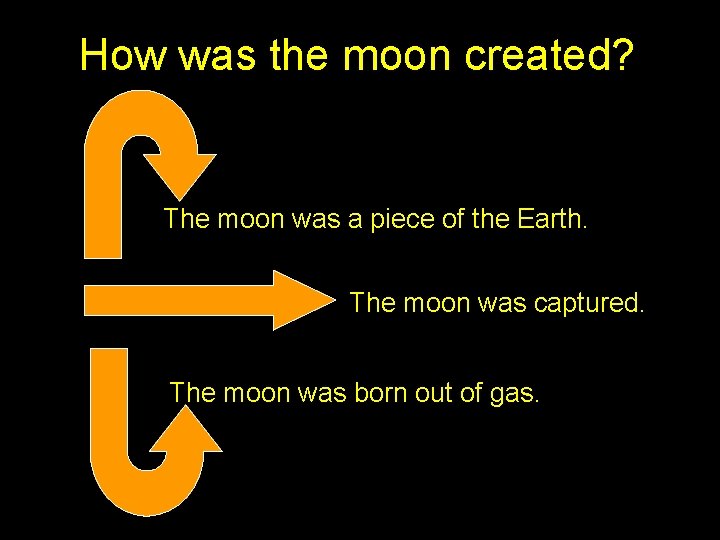 How was the moon created?

The moon was a piece of the Earth.

The moon was captured.

The moon was born out of gas.